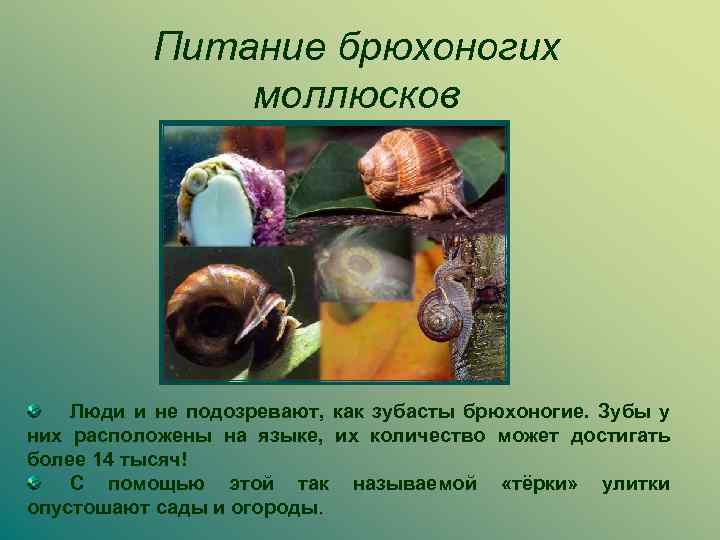 Питание брюхоногих моллюсков

Люди и не подозревают, как зубасты брюхоногие. Зубы у них расположены на языке, их количество может достигать более 14 тысяч!

С помощью этой так называемой «тёрки» улитки опустошают сады и огороды.